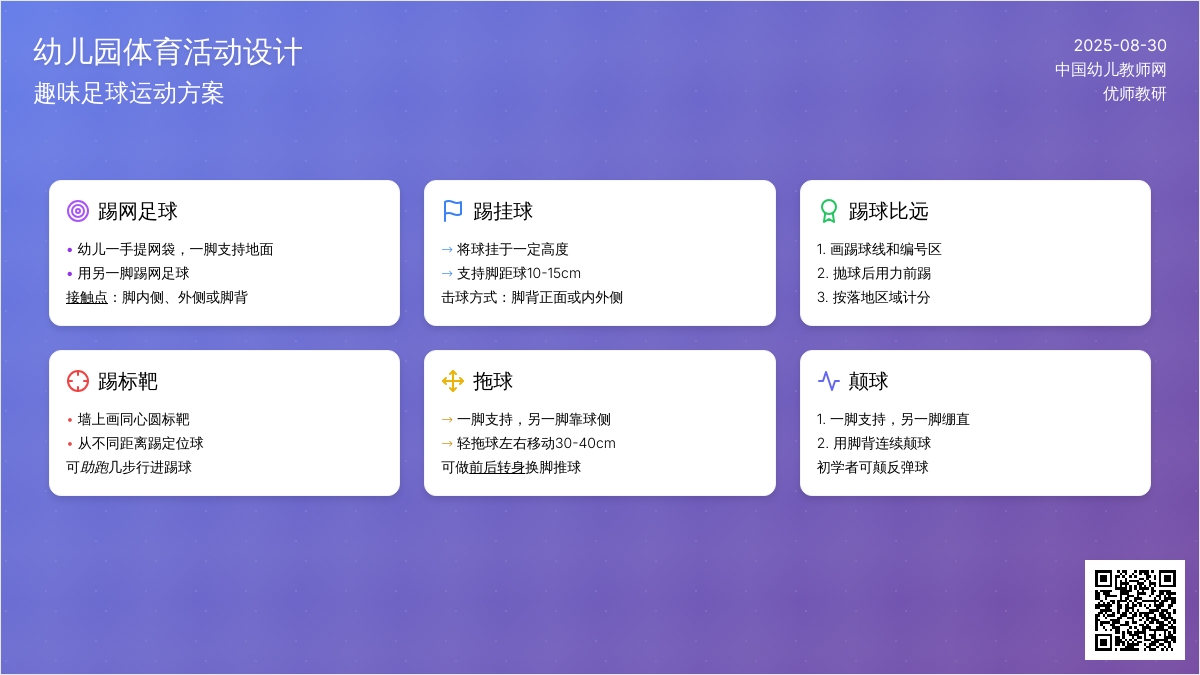 幼儿园体育活动设计
趣味足球运动方案

2025-08-30
中国幼儿教师网
优师教研

踢网足球
• 幼儿一手提网袋，一脚支持地面
• 用另一脚踢网足球
接触点：脚内侧、外侧或脚背

踢挂球
→ 将球挂于一定高度
→ 支持脚距球10-15cm
击球方式：脚背正面或内外侧

踢球比远
1. 画踢球线和编号区
2. 抛球后用力前踢
3. 按落地区域计分

踢标靶
• 墙上画同心圆标靶
• 从不同距离踢定位球
可助跑几步行进踢球

拖球
→ 一脚支持，另一脚靠球侧
→ 轻拖球左右移动30-40cm
可做前后转身换脚推球

颠球
1. 一脚支持，另一脚绷直
2. 用脚背连续颠球
初学者可颠反弹球